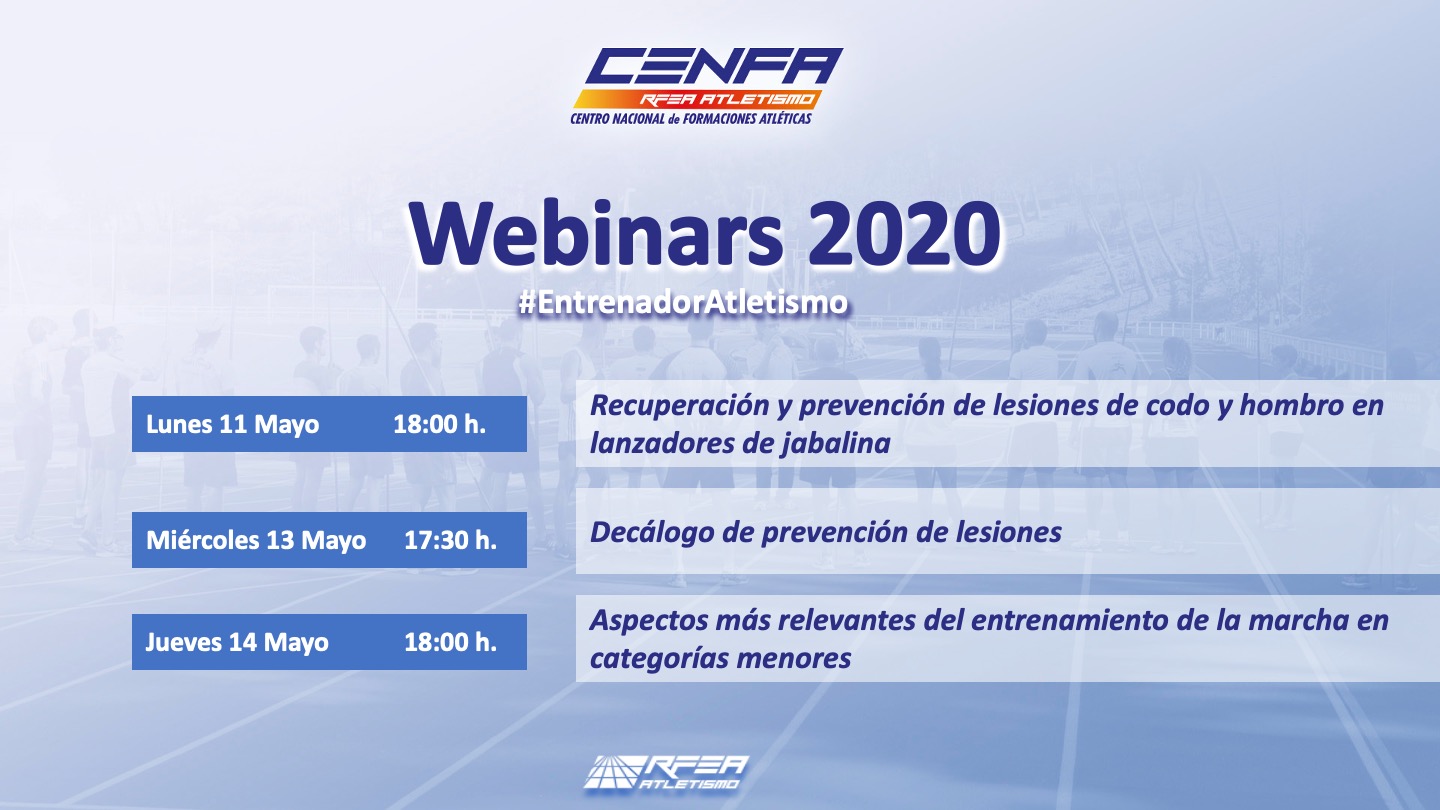 CENFA
RFEA ATLETISMO
CENTRO NACIONAL de FORMACIONES ATLÉTICAS

Webinars 2020
#EntrenadorAtletismo

Lunes 11 Mayo 18:00 h.
Recuperación y prevención de lesiones de codo y hombro en lanzadores de jabalina

Miércoles 13 Mayo 17:30 h.
Decálogo de prevención de lesiones

Jueves 14 Mayo 18:00 h.
Aspectos más relevantes del entrenamiento de la marcha en categorías menores

RFEA
ATLETISMO